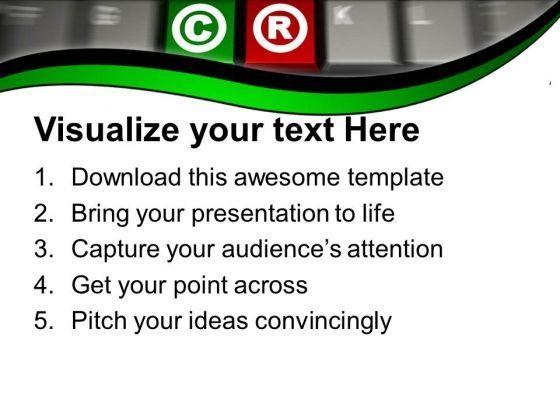 ©  ®  K  L

Visualize your text Here

1. Download this awesome template
2. Bring your presentation to life
3. Capture your audience's attention
4. Get your point across
5. Pitch your ideas convincingly